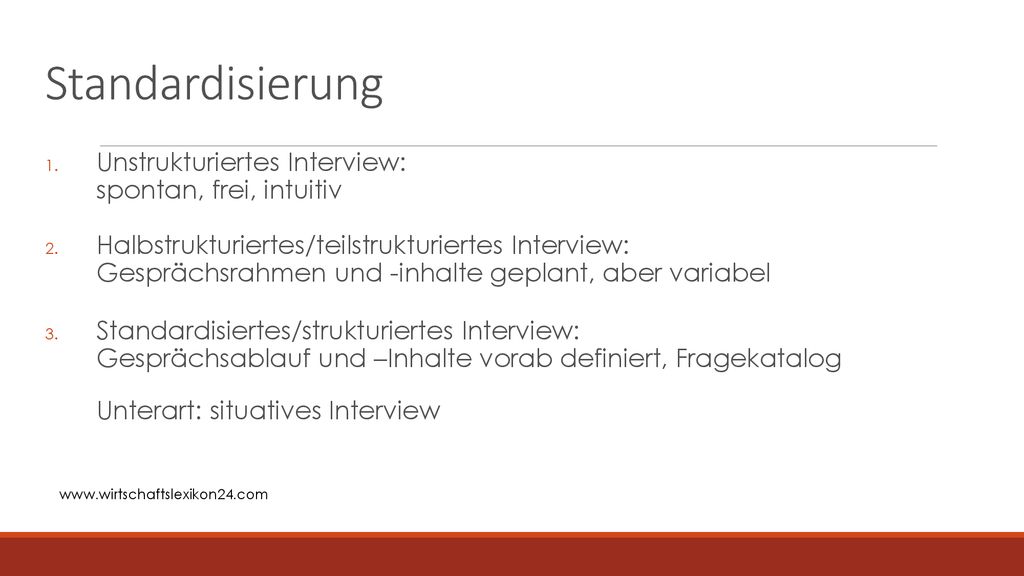 Standardisierung

1. Unstrukturiertes Interview:
spontan, frei, intuitiv

2. Halbstrukturiertes/teilstrukturiertes Interview:
Gesprächsrahmen und -inhalte geplant, aber variabel

3. Standardisiertes/strukturiertes Interview:
Gesprächsablauf und –Inhalte vorab definiert, Fragekatalog

Unterart: situatives Interview

www.wirtschaftslexikon24.com